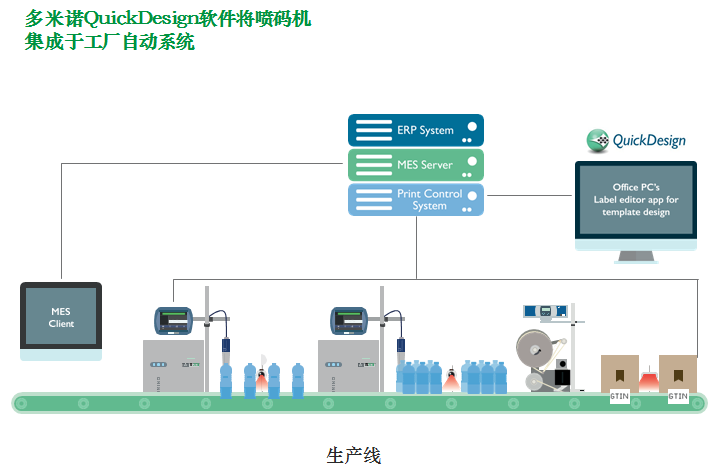 多米诺QuickDesign软件将喷码机集成于工厂自动系统

ERP System

MES Server

Print Control System

QuickDesign

Office PC's Label editor app for template design

MES Client

GTIN

GTIN

生产线